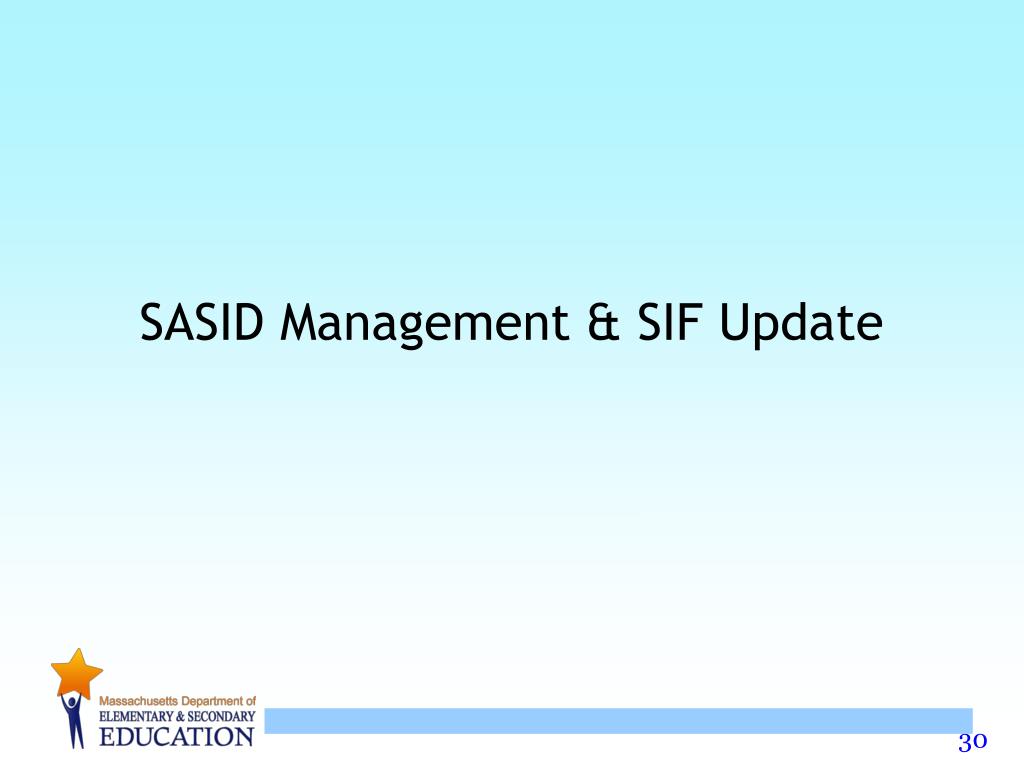 SASID Management & SIF Update

Massachusetts Department of
ELEMENTARY & SECONDARY
EDUCATION

30